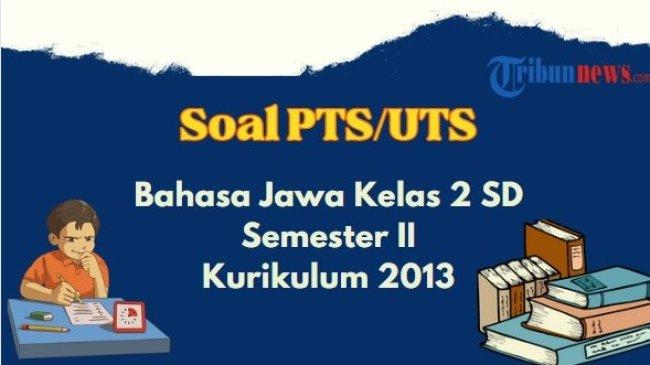 Tribunnews.com

Soal PTS/UTS

Bahasa Jawa Kelas 2 SD
Semester II
Kurikulum 2013